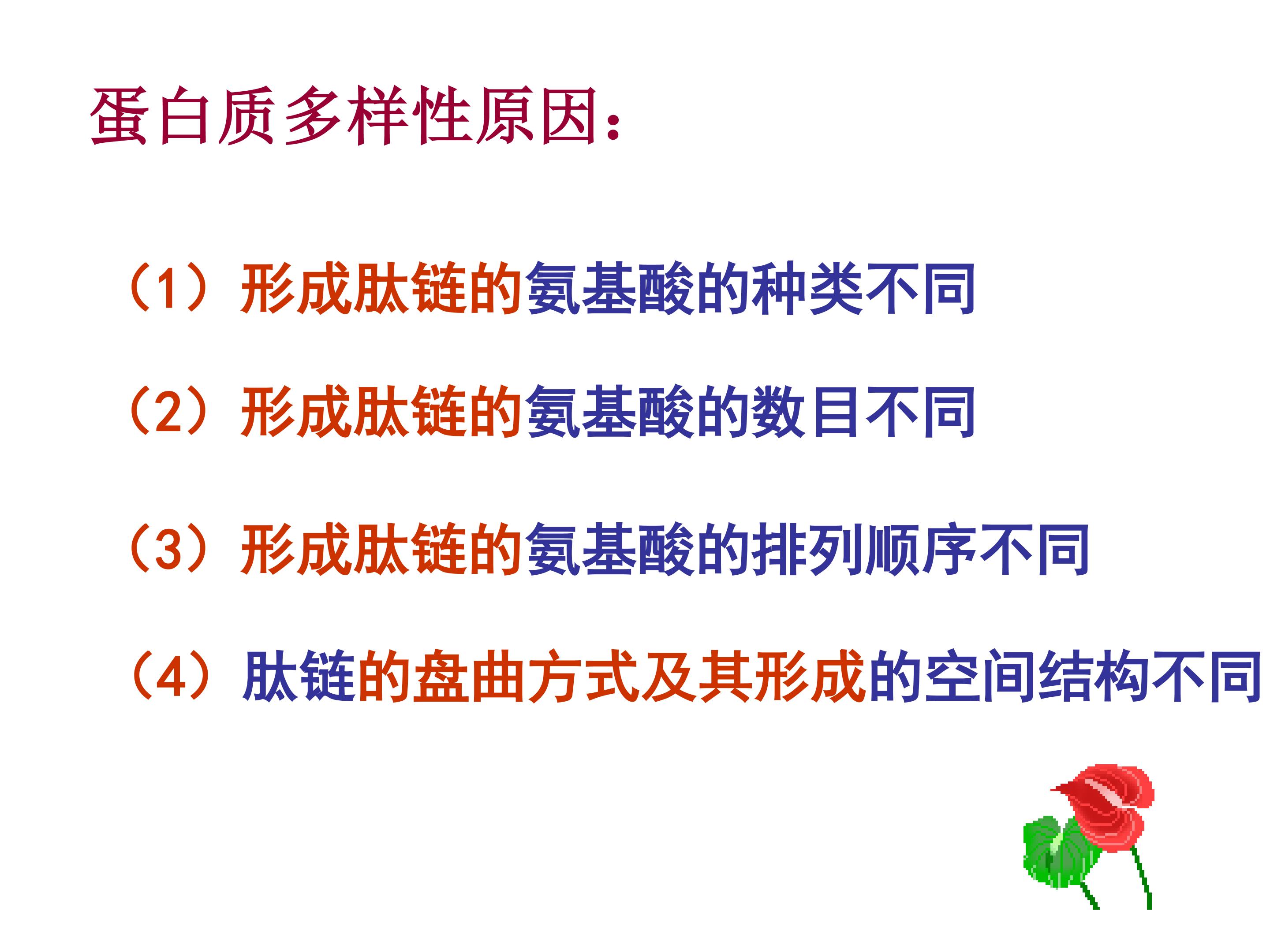 蛋白质多样性原因：

（1）形成肽链的氨基酸的种类不同

（2）形成肽链的氨基酸的数目不同

（3）形成肽链的氨基酸的排列顺序不同

（4）肽链的盘曲方式及其形成的空间结构不同